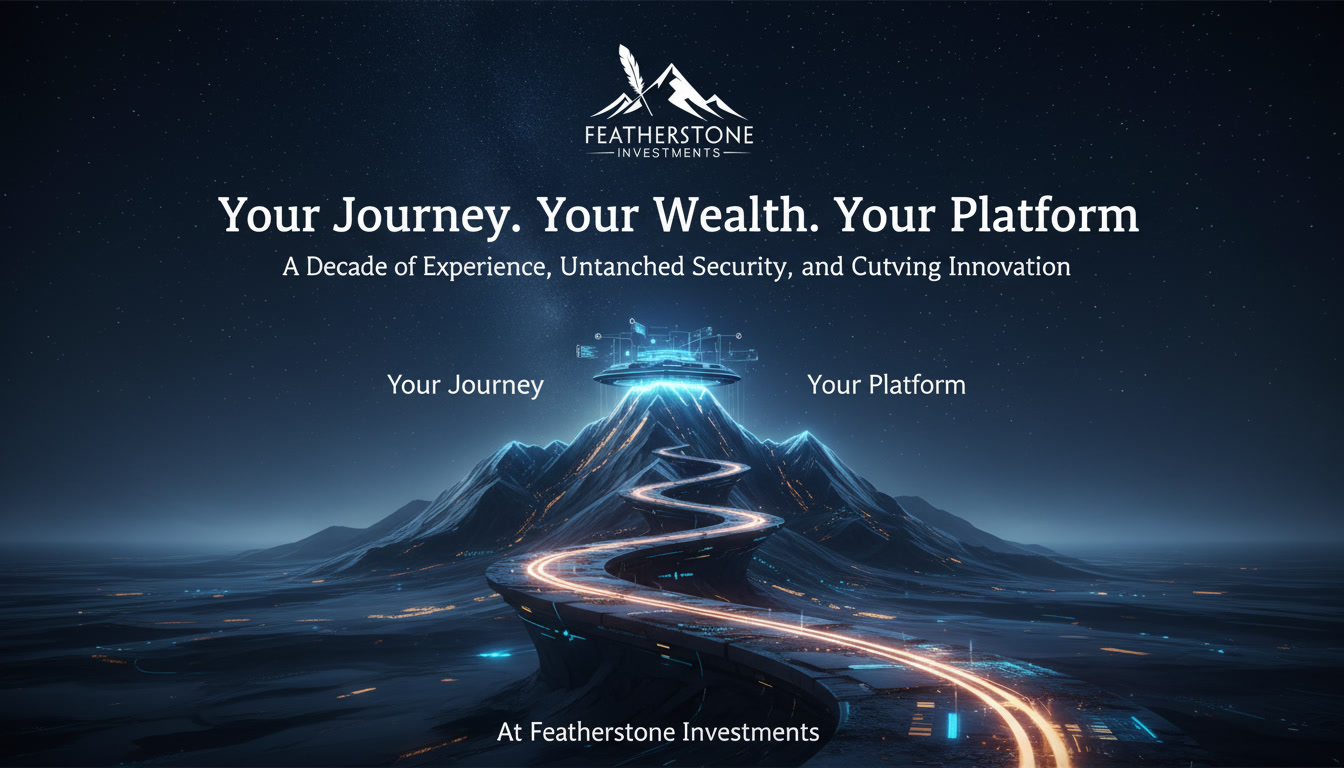 FEATHERSTONE
INVESTMENTS

Your Journey. Your Wealth. Your Platform

A Decade of Experience, Untanched Security, and Cutving Innovation

Your Journey

Your Platform

At Featherstone Investments